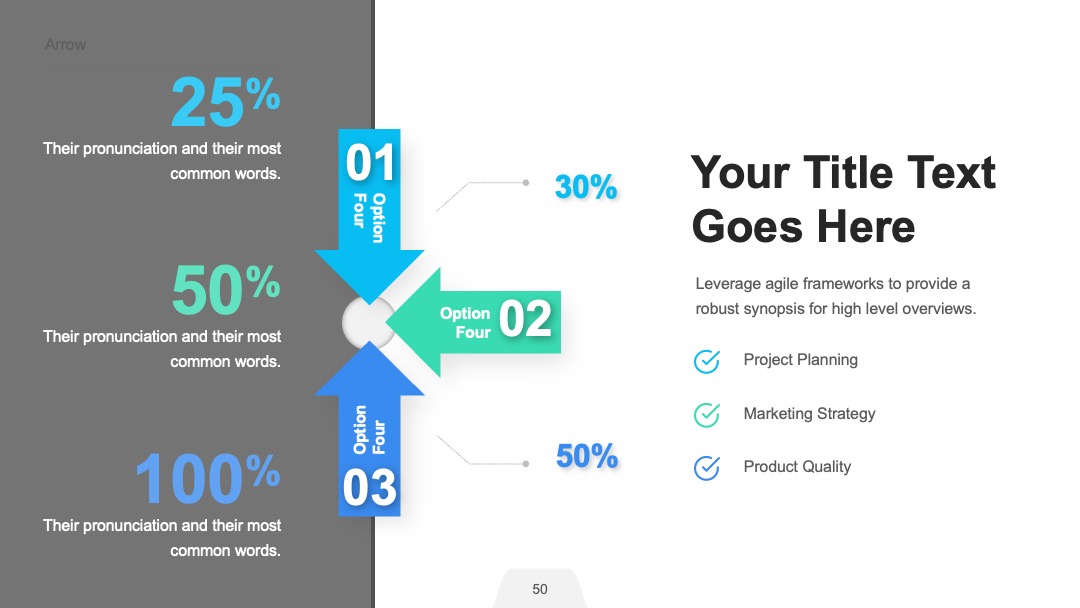 Arrow

25%

Their pronunciation and their most common words.

50%

Their pronunciation and their most common words.

100%

Their pronunciation and their most common words.

01

Option Four

Option Four

02

Option Four

03

30%

50%

Your Title Text Goes Here

Leverage agile frameworks to provide a robust synopsis for high level overviews.

Project Planning

Marketing Strategy

Product Quality

50